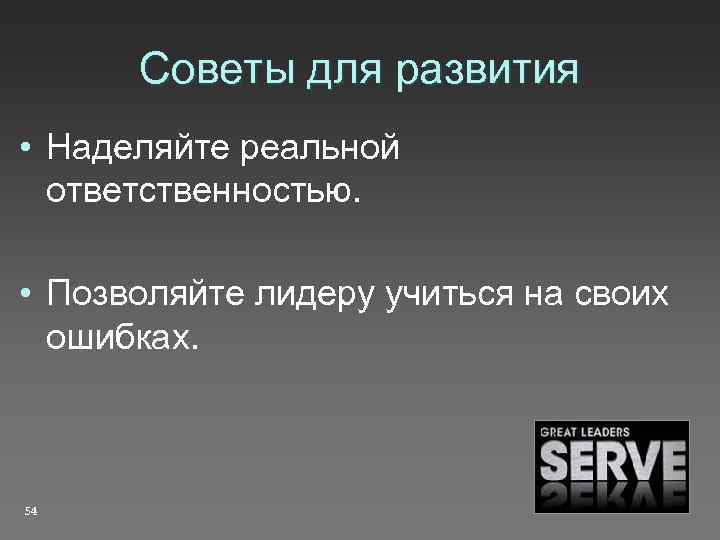 Советы для развития

• Наделяйте реальной ответственностью.

• Позволяйте лидеру учиться на своих ошибках.

GREAT LEADERS
SERVE

54